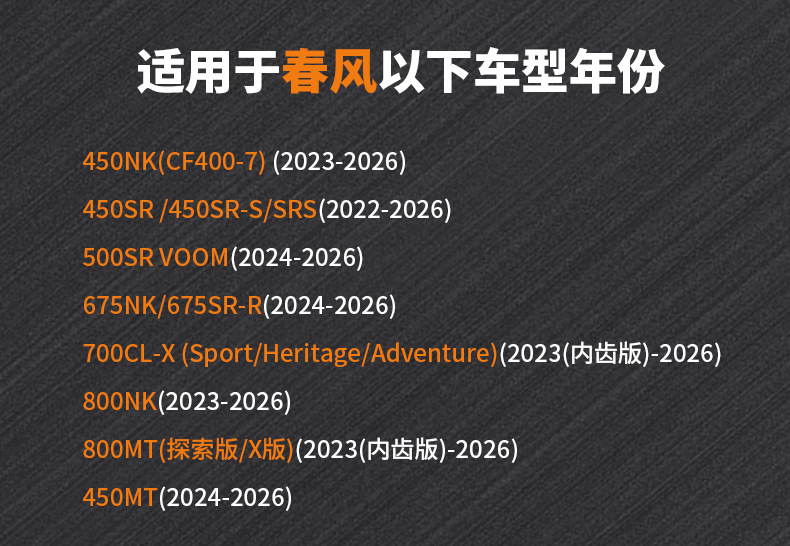 适用于春风以下车型年份

450NK(CF400-7) (2023-2026)

450SR /450SR-S/SRS(2022-2026)

500SR VOOM(2024-2026)

675NK/675SR-R(2024-2026)

700CL-X (Sport/Heritage/Adventure)(2023(内齿版)-2026)

800NK(2023-2026)

800MT(探索版/X版)(2023(内齿版)-2026)

450MT(2024-2026)